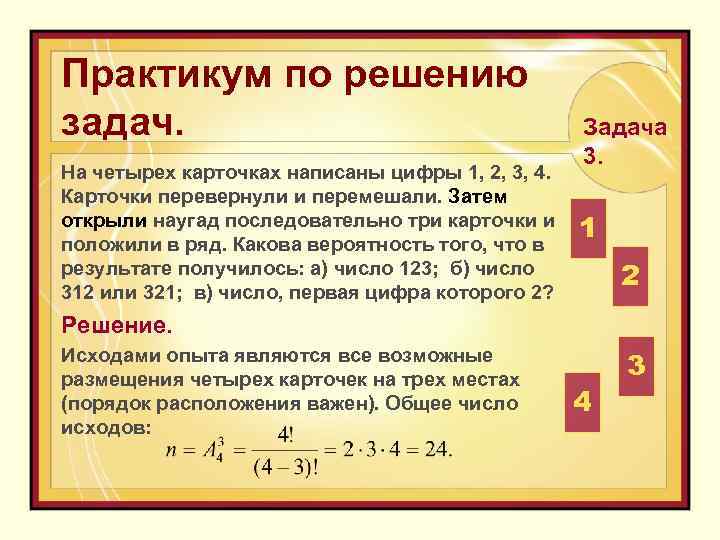 Практикум по решению задач.

Задача 3.

На четырех карточках написаны цифры 1, 2, 3, 4. Карточки перевернули и перемешали. Затем открыли наугад последовательно три карточки и положили в ряд. Какова вероятность того, что в результате получилось: а) число 123; б) число 312 или 321; в) число, первая цифра которого 2?

1

2

Решение.

Исходами опыта являются все возможные размещения четырех карточек на трех местах (порядок расположения важен). Общее число исходов:

3

4

$n = A_4^3 = \frac{4!}{(4-3)!} = 2 \cdot 3 \cdot 4 = 24.$